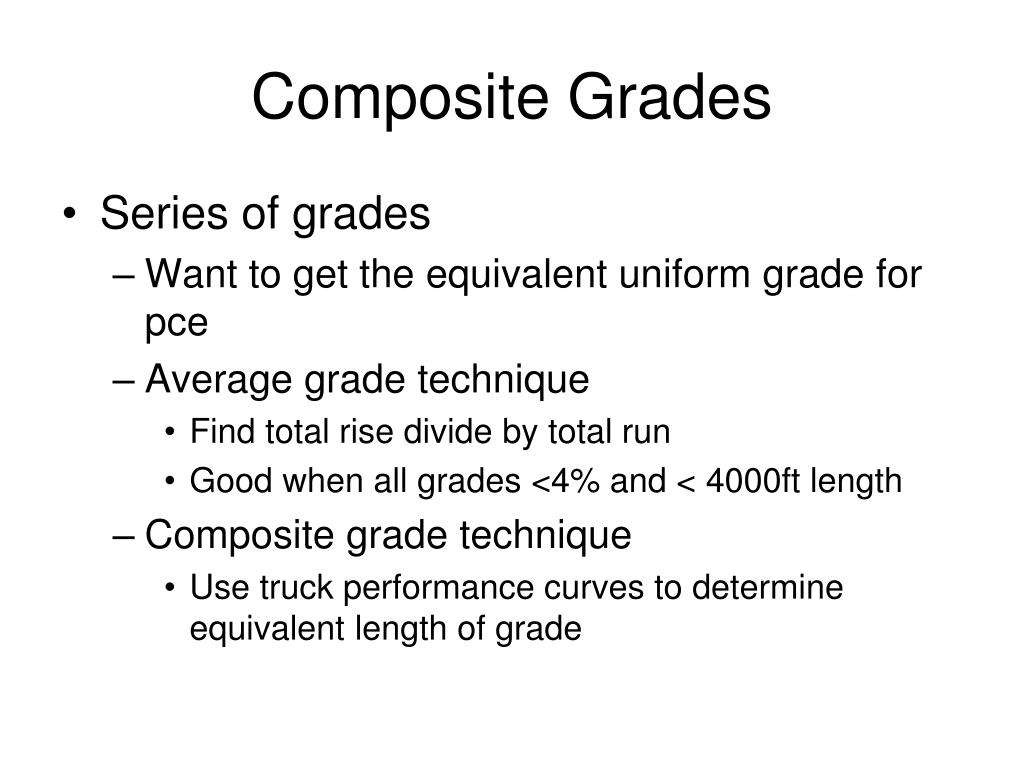 Composite Grades

• Series of grades
– Want to get the equivalent uniform grade for pce
– Average grade technique
• Find total rise divide by total run
• Good when all grades <4% and < 4000ft length
– Composite grade technique
• Use truck performance curves to determine equivalent length of grade